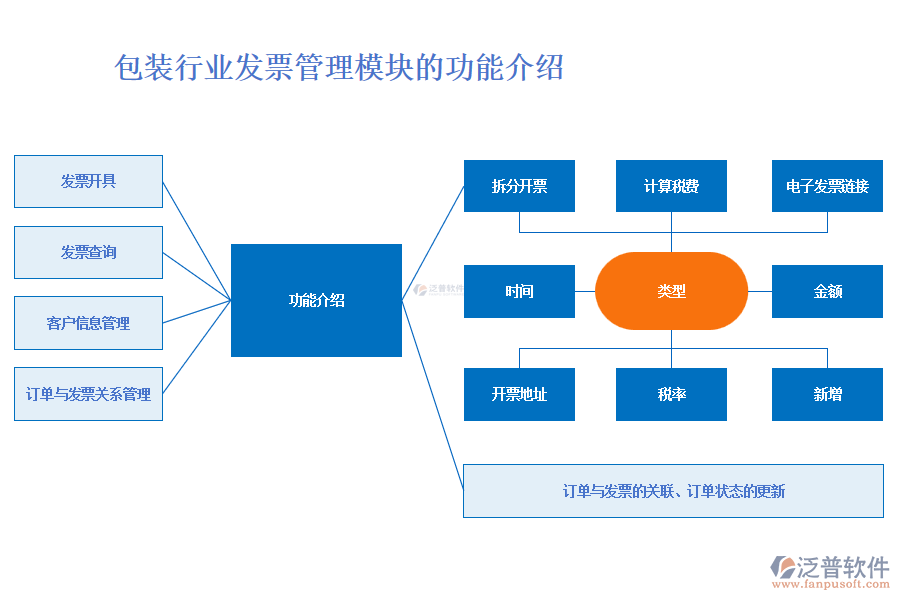 包装行业发票管理模块的功能介绍

发票开具

发票查询

客户信息管理

订单与发票关系管理

功能介绍

泛普软件

拆分开票

计算税费

电子发票链接

时间

类型

金额

开票地址

税率

新增

订单与发票的关联、订单状态的更新

泛普软件
www.fanpusoft.com